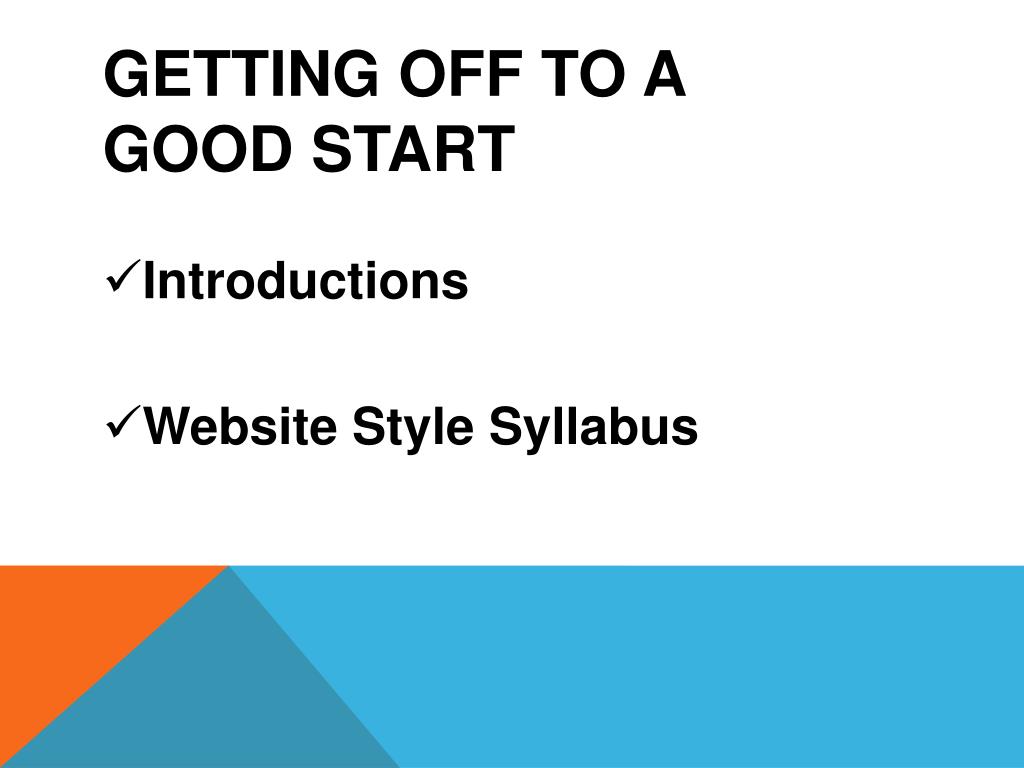 GETTING OFF TO A GOOD START

✓Introductions

✓Website Style Syllabus